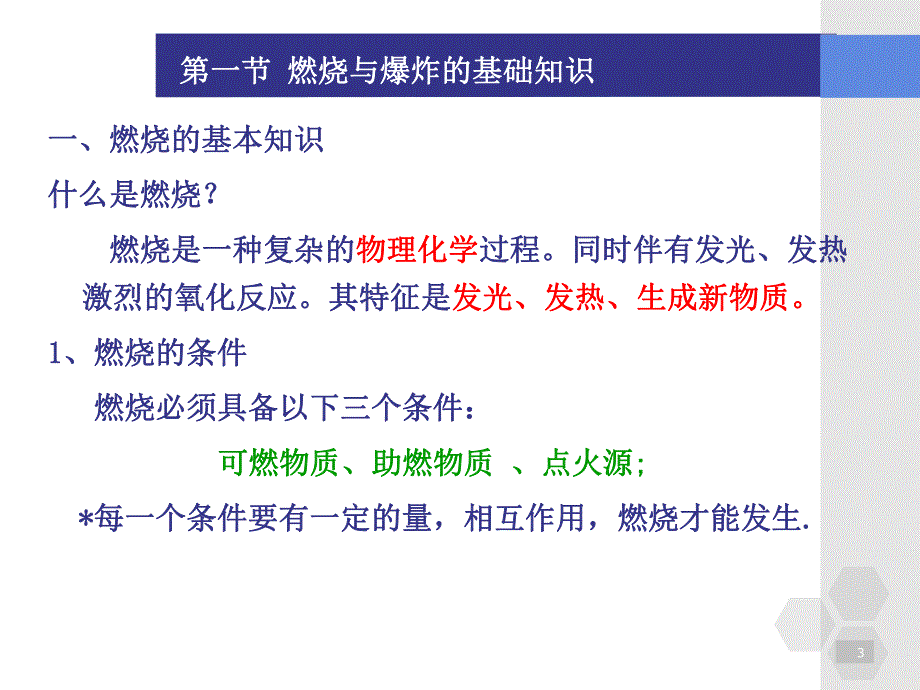 第一节 燃烧与爆炸的基础知识

一、燃烧的基本知识

什么是燃烧？

燃烧是一种复杂的物理化学过程。同时伴有发光、发热激烈的氧化反应。其特征是发光、发热、生成新物质。

1、燃烧的条件

燃烧必须具备以下三个条件：

可燃物质、助燃物质 、点火源;

*每一个条件要有一定的量，相互作用，燃烧才能发生.

3